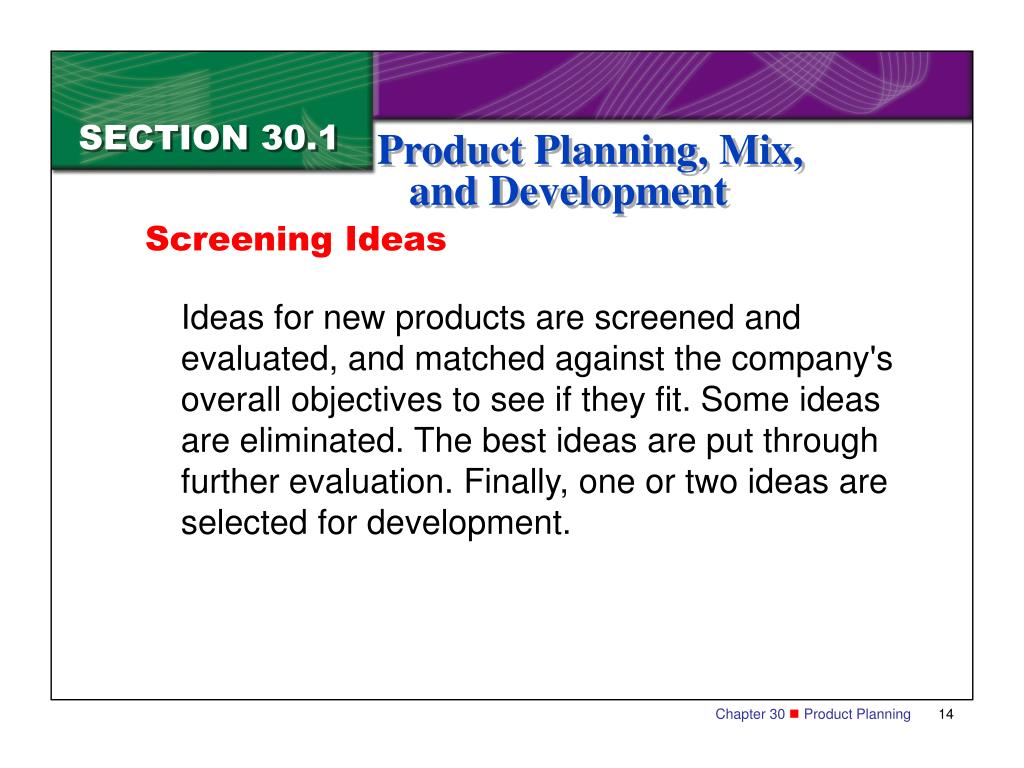 SECTION 30.1

Product Planning, Mix, and Development

Screening Ideas

Ideas for new products are screened and evaluated, and matched against the company's overall objectives to see if they fit. Some ideas are eliminated. The best ideas are put through further evaluation. Finally, one or two ideas are selected for development.

Chapter 30 ■ Product Planning 14